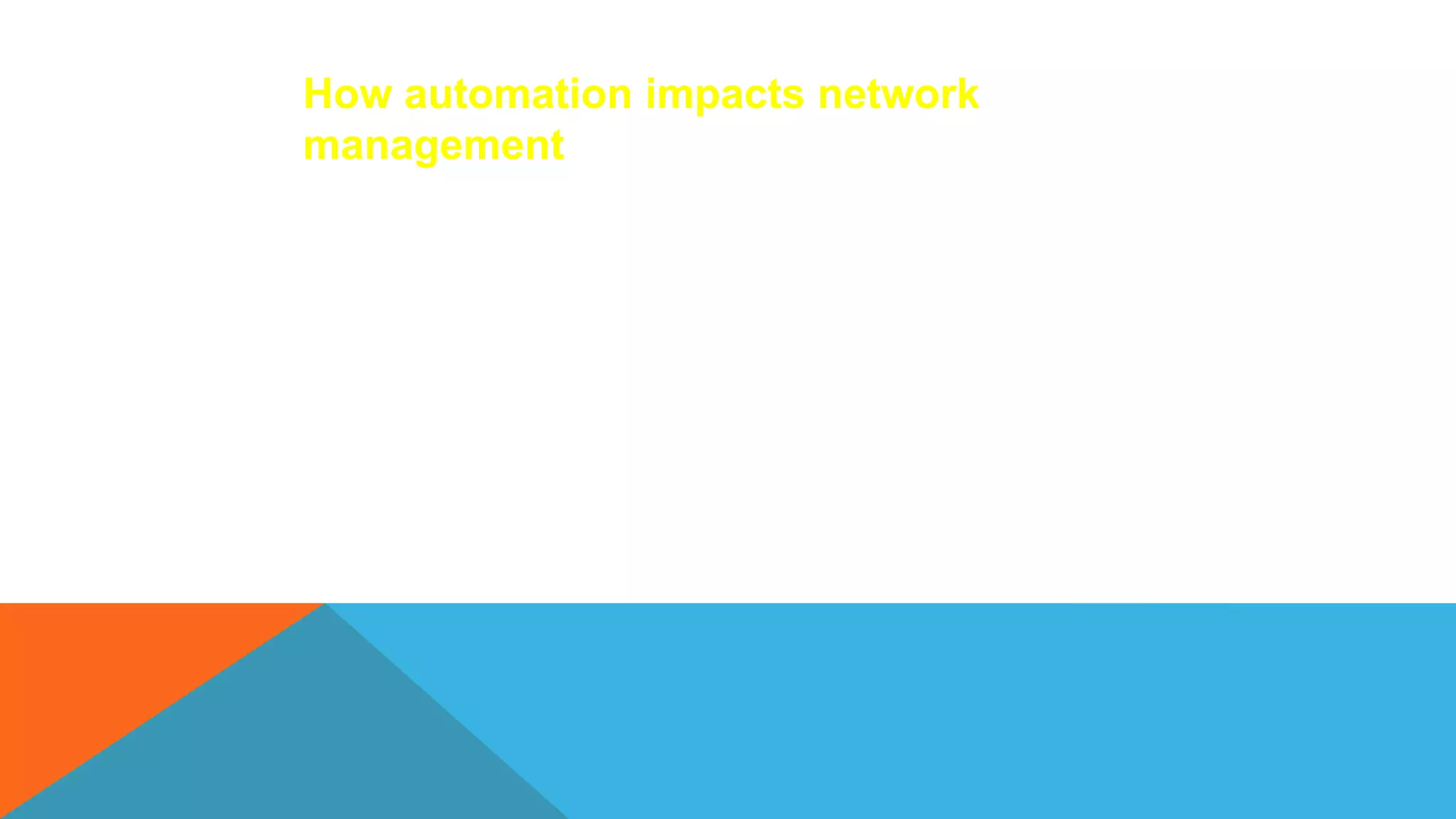 How automation impacts network management